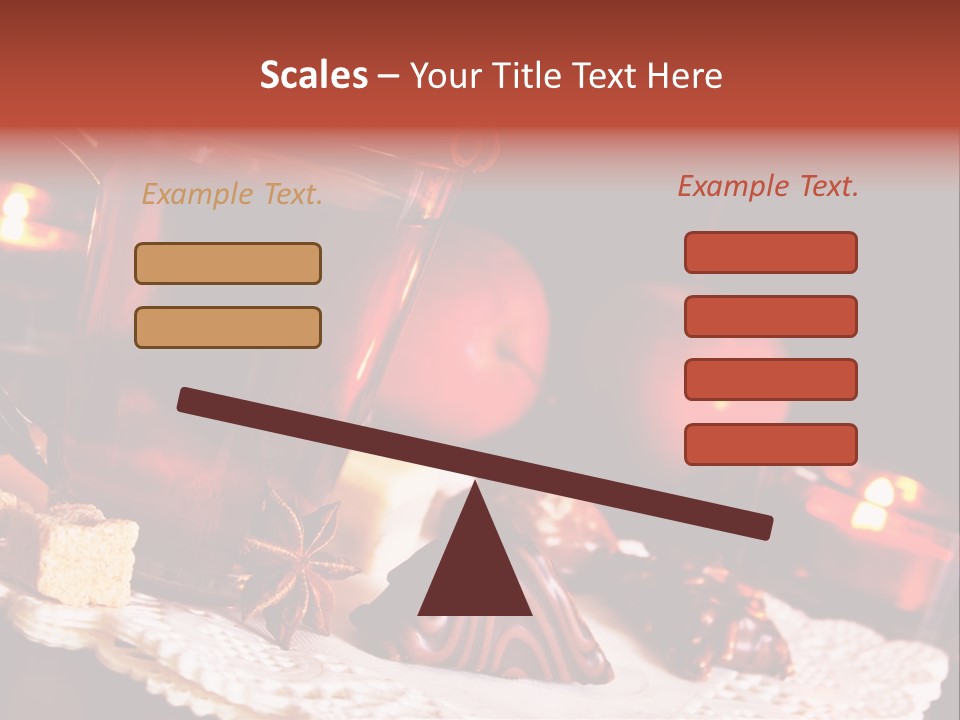 Scales – Your Title Text Here

Example Text.

Example Text.